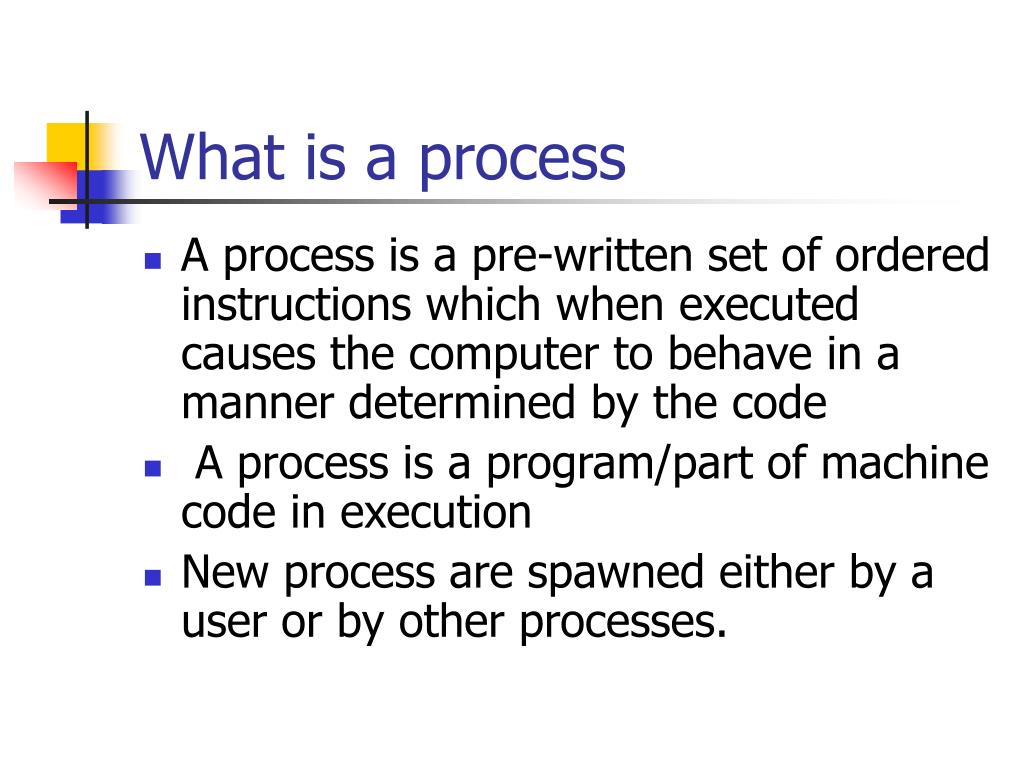 What is a process

- A process is a pre-written set of ordered instructions which when executed causes the computer to behave in a manner determined by the code
- A process is a program/part of machine code in execution
- New process are spawned either by a user or by other processes.